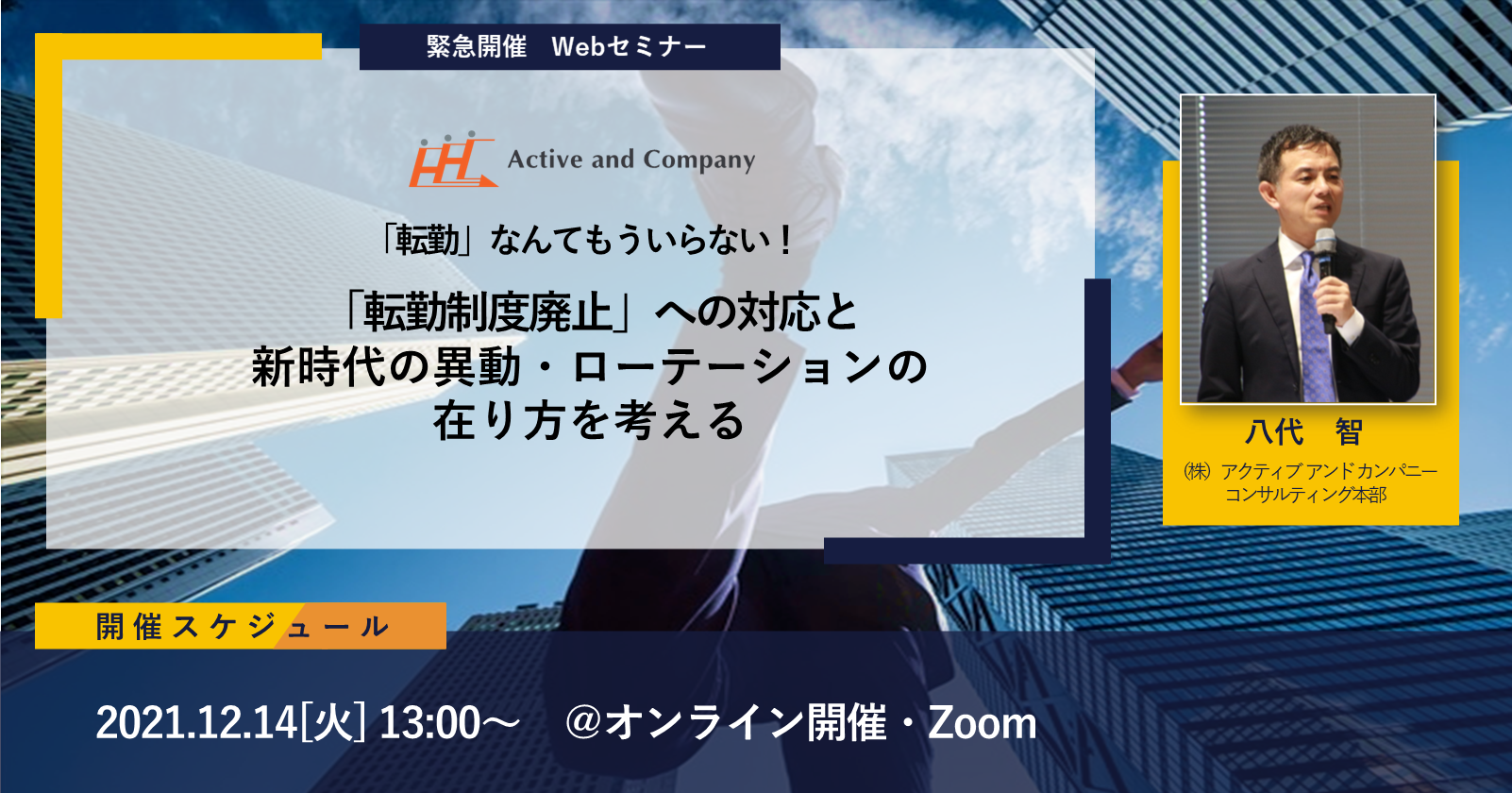 緊急開催　Webセミナー

Active and Company

「転勤」なんてもういらない！

「転勤制度廃止」への対応と
新時代の異動・ローテーションの
在り方を考える

八代　智
㈱ アクティブ アンド カンパニー
コンサルティング本部

開催スケジュール

2021.12.14[火] 13:00～　@オンライン開催・Zoom